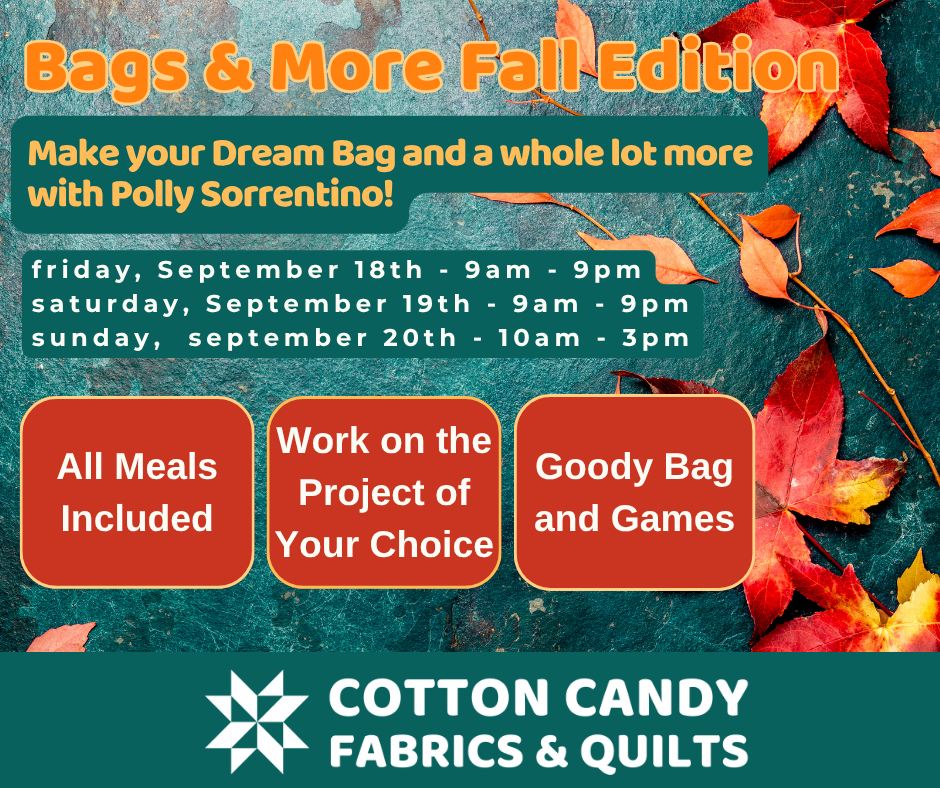 Bags & More Fall Edition

Make your Dream Bag and a whole lot more with Polly Sorrentino!

friday, September 18th - 9am - 9pm
saturday, September 19th - 9am - 9pm
sunday, september 20th - 10am - 3pm

All Meals Included

Work on the Project of Your Choice

Goody Bag and Games

COTTON CANDY
FABRICS & QUILTS